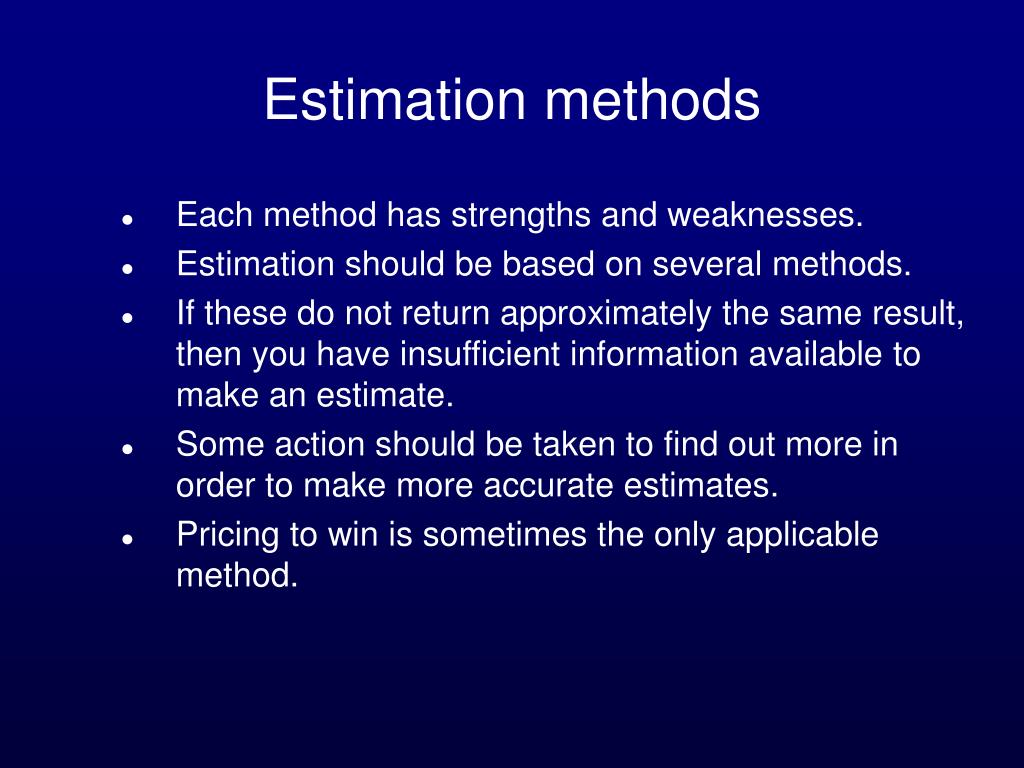 Estimation methods

- Each method has strengths and weaknesses.
- Estimation should be based on several methods.
- If these do not return approximately the same result, then you have insufficient information available to make an estimate.
- Some action should be taken to find out more in order to make more accurate estimates.
- Pricing to win is sometimes the only applicable method.